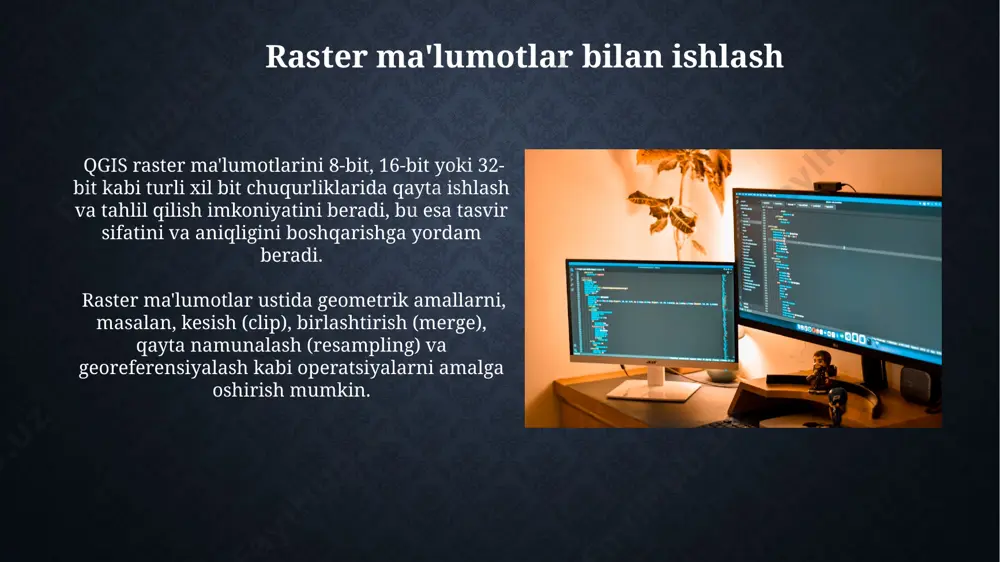 Raster ma'lumotlar bilan ishlash

QGIS raster ma'lumotlarini 8-bit, 16-bit yoki 32-bit kabi turli xil bit chuqurliklarida qayta ishlash va tahlil qilish imkoniyatini beradi, bu esa tasvir sifatini va aniqligini boshqarishga yordam beradi.

Raster ma'lumotlar ustida geometrik amallarni, masalan, kesish (clip), birlashtirish (merge), qayta namunalash (resampling) va georeferensiyalash kabi operatsiyalarni amalga oshirish mumkin.